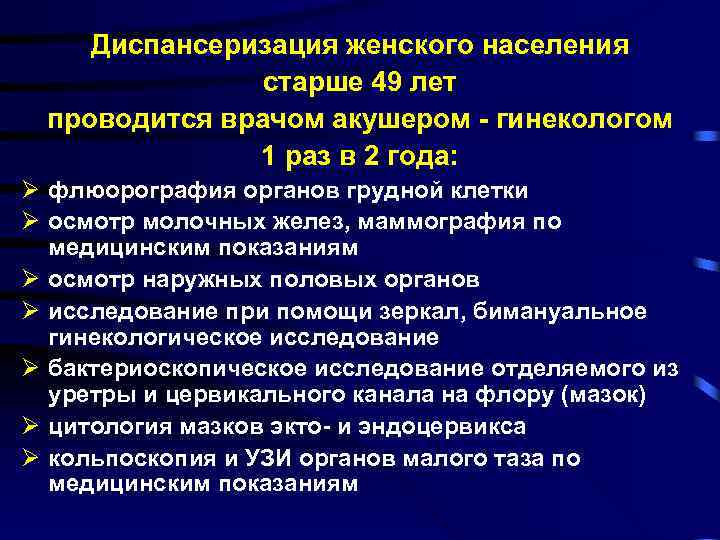 Диспансеризация женского населения старше 49 лет проводится врачом акушером - гинекологом 1 раз в 2 года:

➢ флюорография органов грудной клетки
➢ осмотр молочных желез, маммография по медицинским показаниям
➢ осмотр наружных половых органов
➢ исследование при помощи зеркал, бимануальное гинекологическое исследование
➢ бактериоскопическое исследование отделяемого из уретры и цервикального канала на флору (мазок)
➢ цитология мазков экто- и эндоцервикса
➢ кольпоскопия и УЗИ органов малого таза по медицинским показаниям